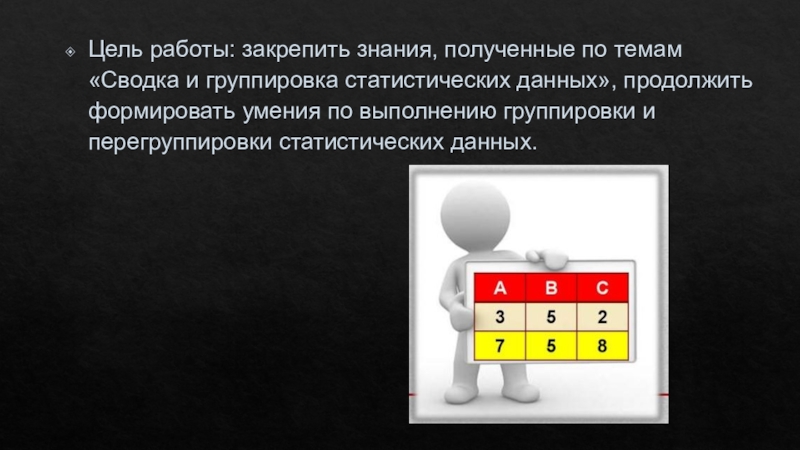 Цель работы: закрепить знания, полученные по темам «Сводка и группировка статистических данных», продолжить формировать умения по выполнению группировки и перегруппировки статистических данных.

| A | B | C |
|---|---|---|
| 3 | 5 | 2 |
| 7 | 5 | 8 |